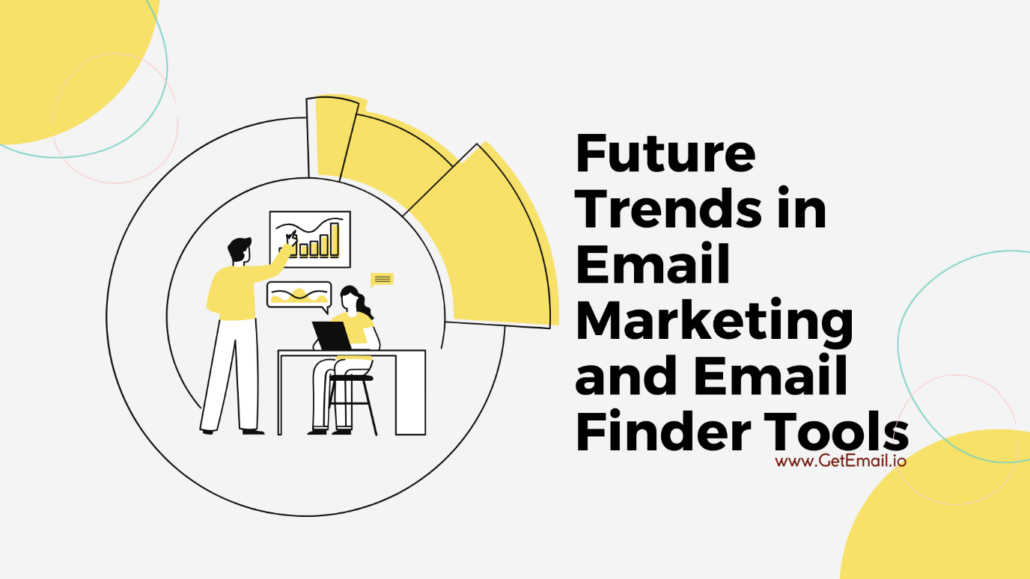 Future Trends in Email Marketing and Email Finder Tools

www.GetEmail.io